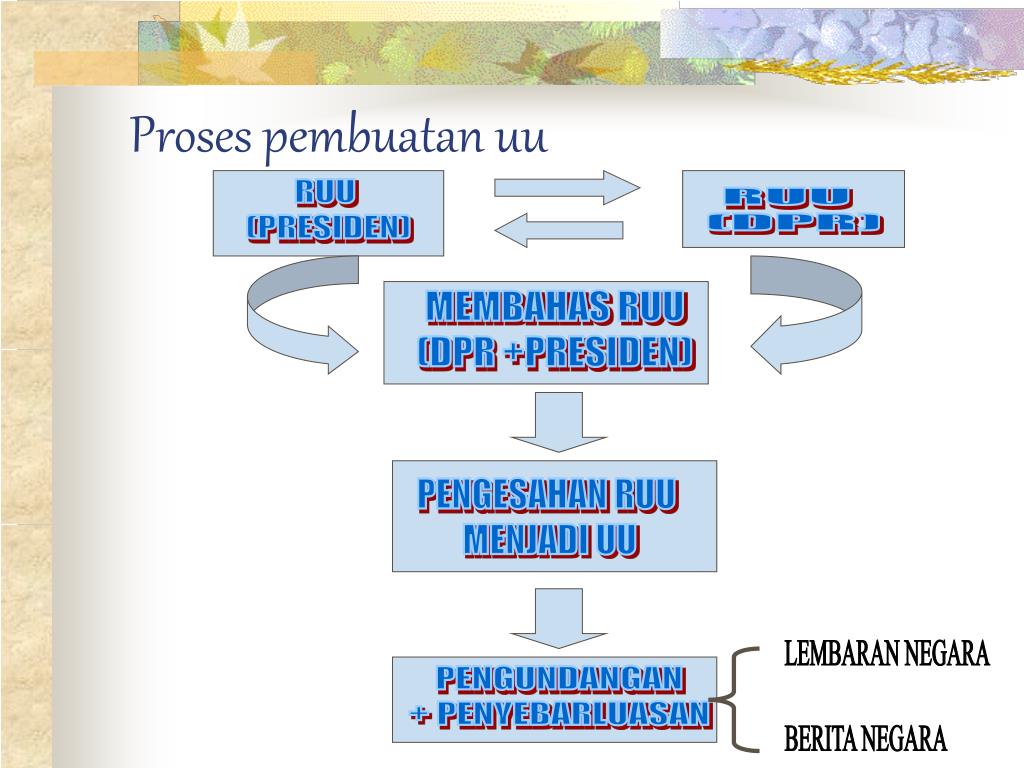 Proses pembuatan uu

RUU
(PRESIDEN)

RUU
(DPR)

MEMBAHAS RUU
(DPR +PRESIDEN)

PENGESAHAN RUU
MENJADI UU

PENGUNDANGAN
+ PENYEBARLUASAN

LEMBARAN NEGARA

BERITA NEGARA